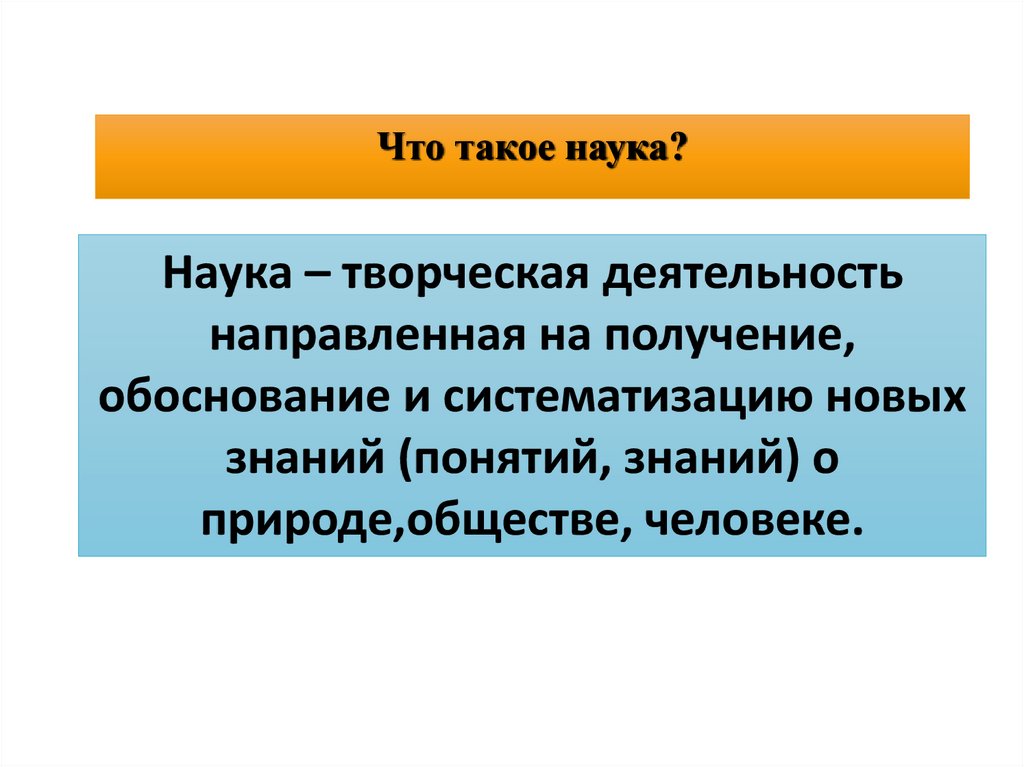 Что такое наука?

Наука – творческая деятельность направленная на получение, обоснование и систематизацию новых знаний (понятий, знаний) о природе,обществе, человеке.